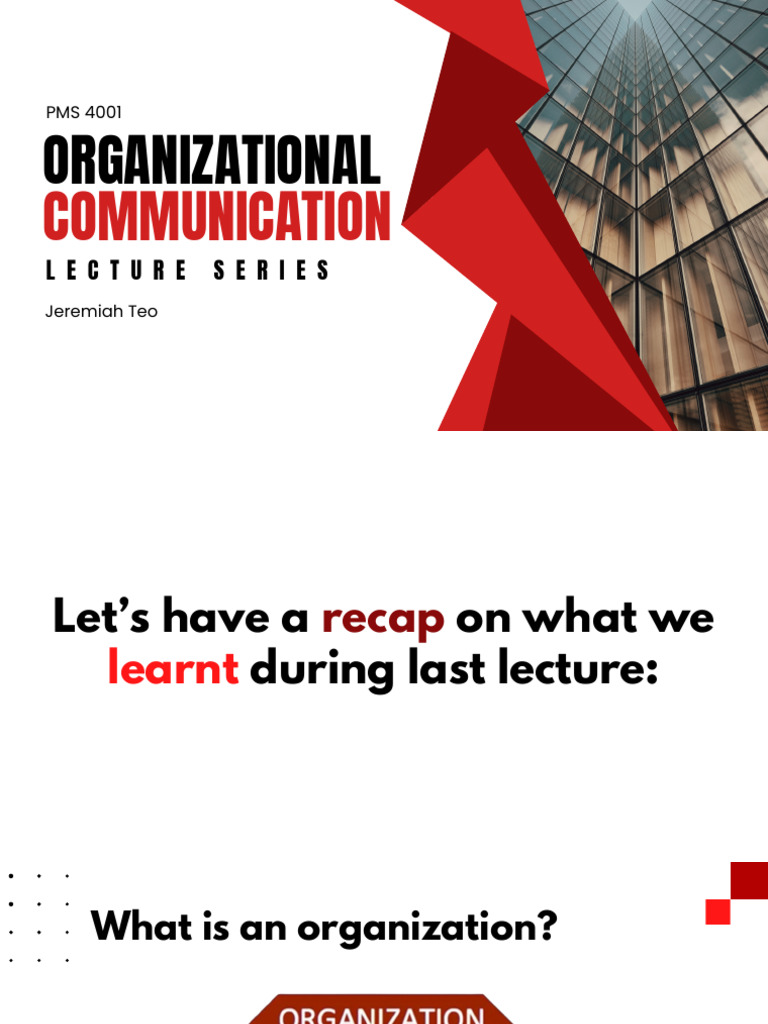 PMS 4001

ORGANIZATIONAL COMMUNICATION

LECTURE SERIES

Jeremiah Teo

Let's have a recap on what we learnt during last lecture:

What is an organization?

ORGANIZATION